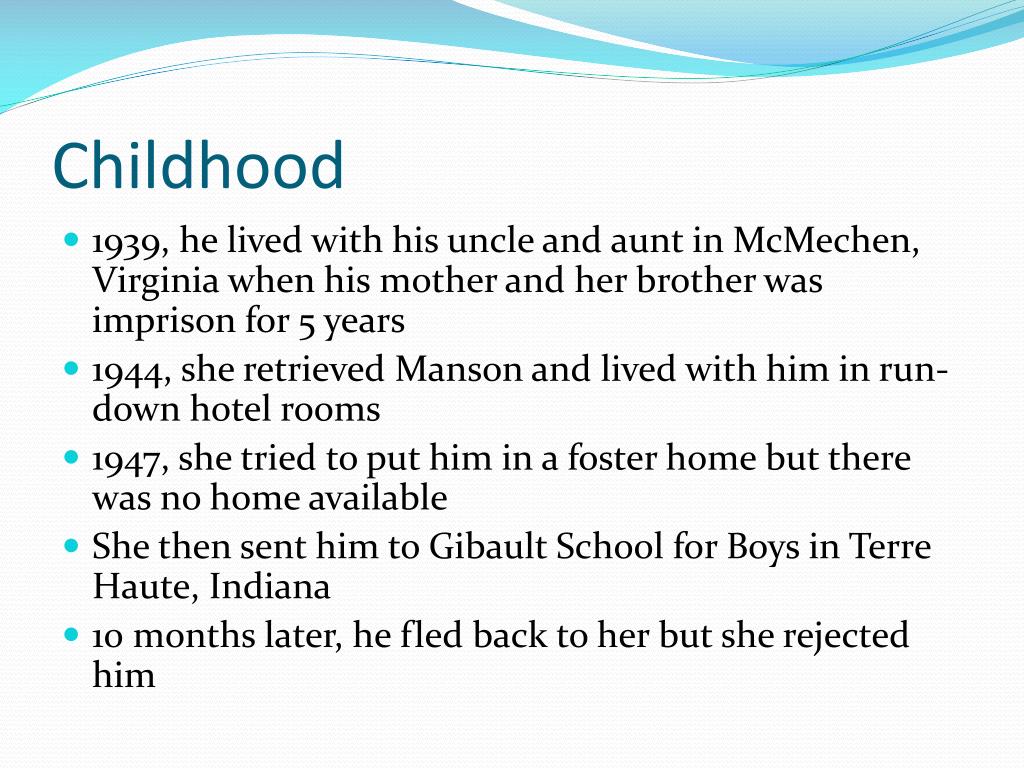 Childhood

- 1939, he lived with his uncle and aunt in McMechen, Virginia when his mother and her brother was imprison for 5 years
- 1944, she retrieved Manson and lived with him in run-down hotel rooms
- 1947, she tried to put him in a foster home but there was no home available
- She then sent him to Gibault School for Boys in Terre Haute, Indiana
- 10 months later, he fled back to her but she rejected him